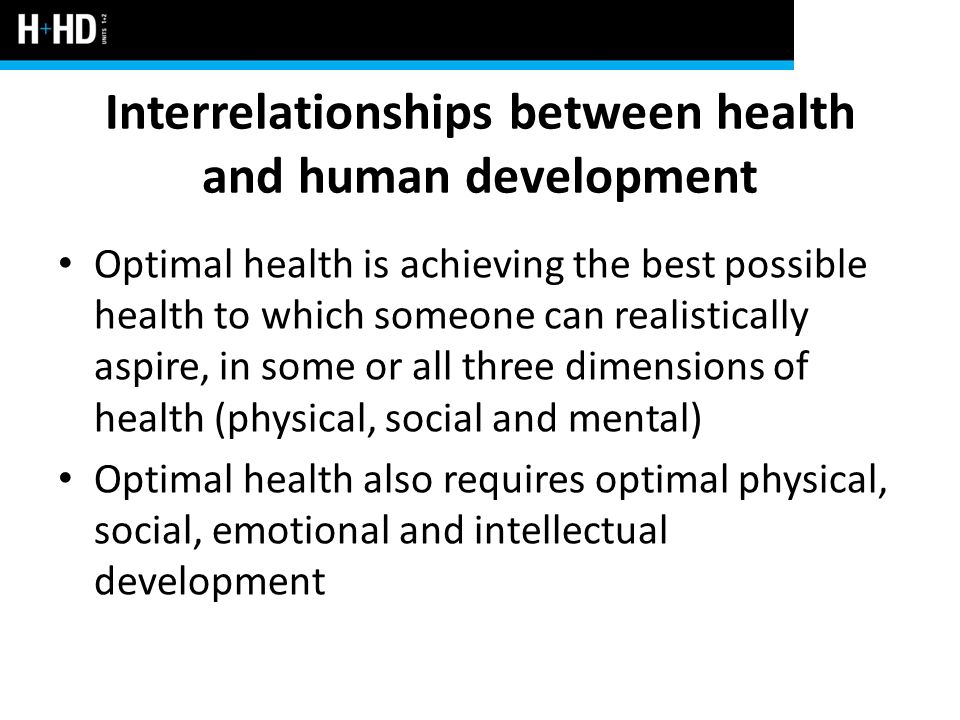 H+HD UNITS 1+2

Interrelationships between health and human development

• Optimal health is achieving the best possible health to which someone can realistically aspire, in some or all three dimensions of health (physical, social and mental)

• Optimal health also requires optimal physical, social, emotional and intellectual development